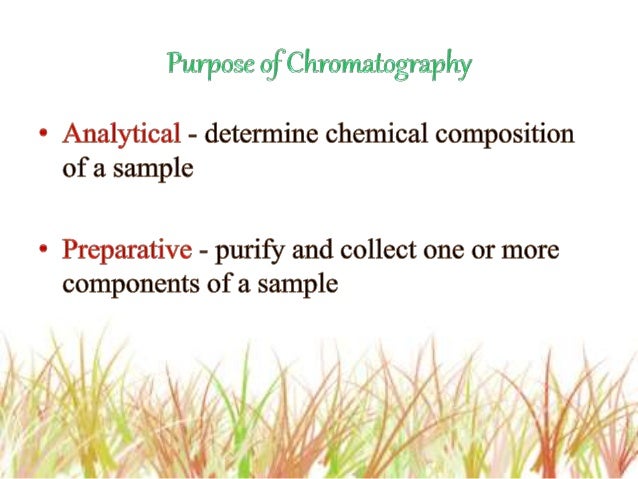 Purpose of Chromatography

• Analytical - determine chemical composition of a sample

• Preparative - purify and collect one or more components of a sample